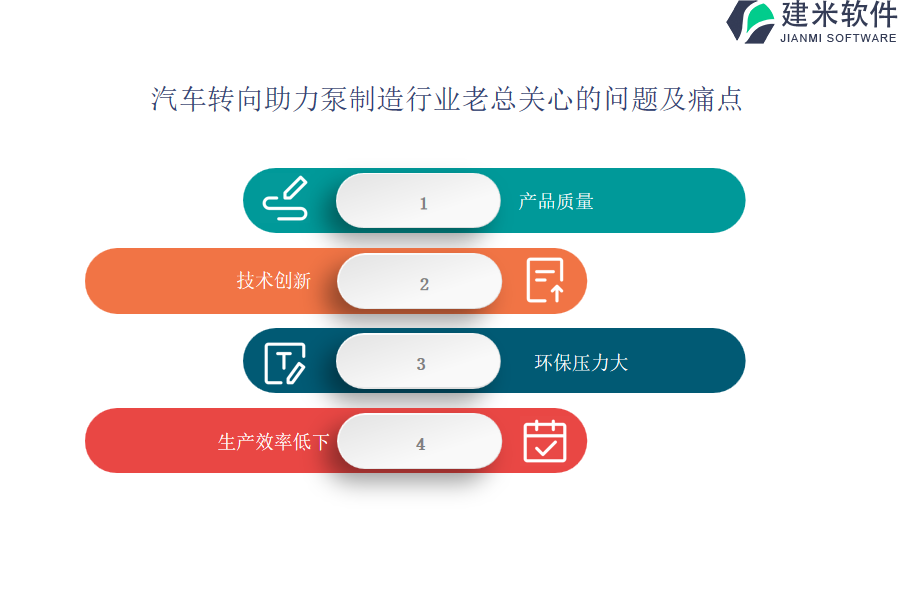 建米软件
JIANMI SOFTWARE

汽车转向助力泵制造行业老总关心的问题及痛点

1
产品质量

技术创新
2

3
环保压力大

生产效率低下
4